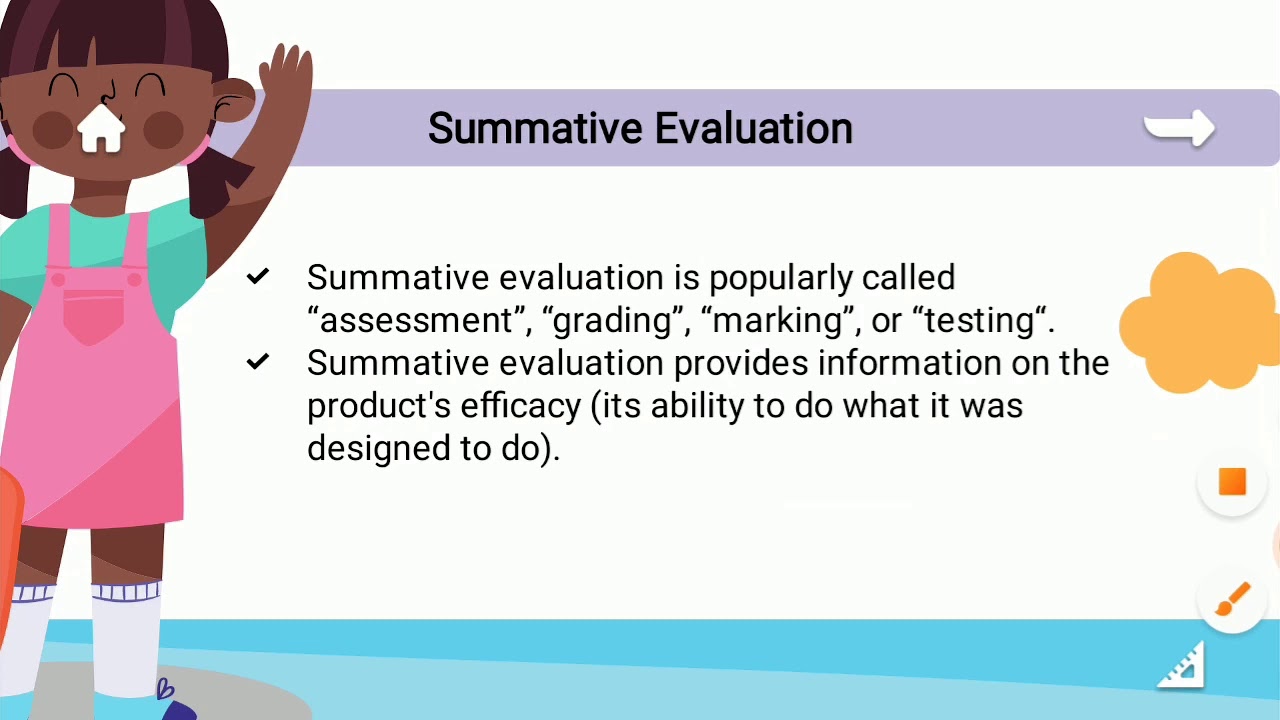 Summative Evaluation

✔ Summative evaluation is popularly called “assessment”, “grading”, “marking”, or “testing“.
✔ Summative evaluation provides information on the product's efficacy (its ability to do what it was designed to do).